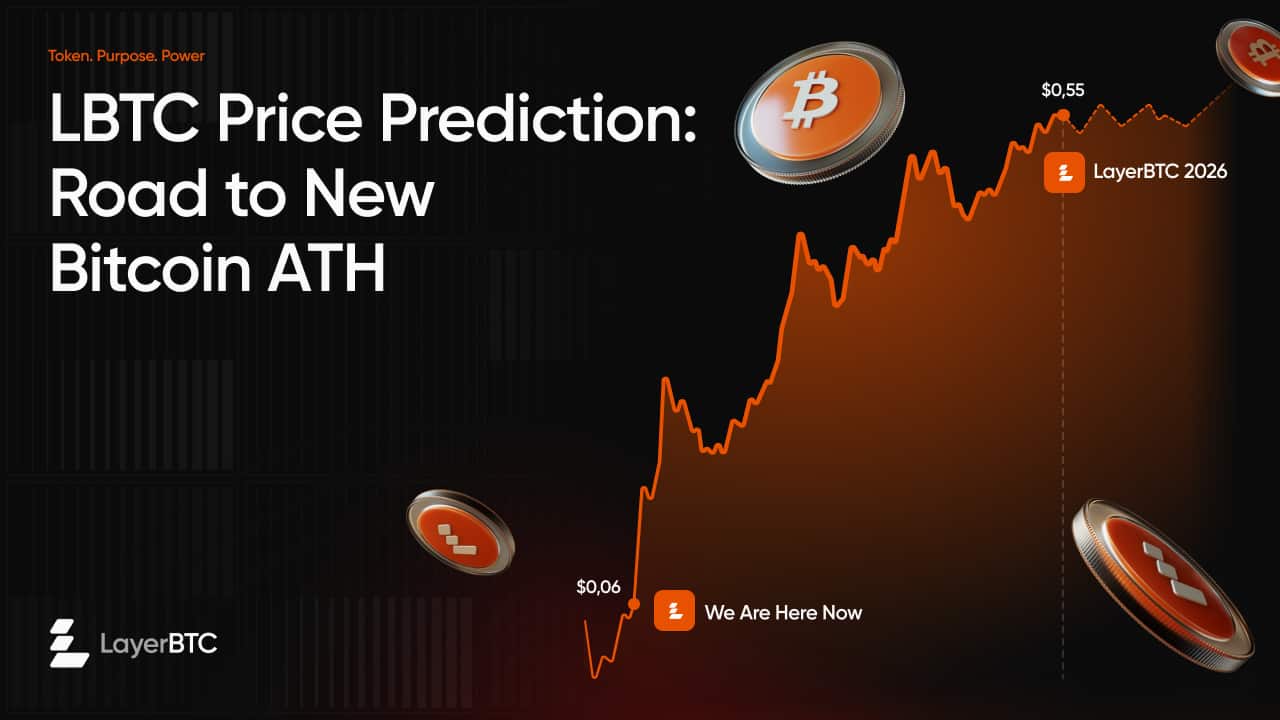 Token. Purpose. Power

LBTC Price Prediction: Road to New Bitcoin ATH

$0,55

LayerBTC 2026

$0,06

We Are Here Now

LayerBTC